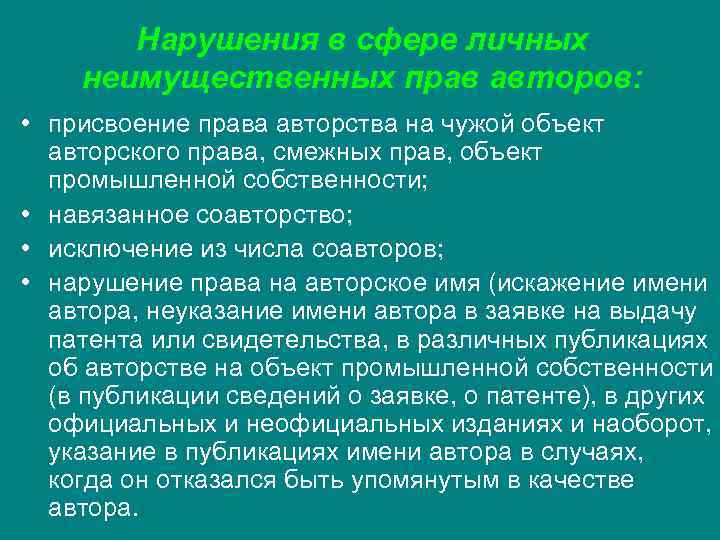 Нарушения в сфере личных неимущественных прав авторов:

• присвоение права авторства на чужой объект авторского права, смежных прав, объект промышленной собственности;
• навязанное соавторство;
• исключение из числа соавторов;
• нарушение права на авторское имя (искажение имени автора, неуказание имени автора в заявке на выдачу патента или свидетельства, в различных публикациях об авторстве на объект промышленной собственности (в публикации сведений о заявке, о патенте), в других официальных и неофициальных изданиях и наоборот, указание в публикациях имени автора в случаях, когда он отказался быть упомянутым в качестве автора.